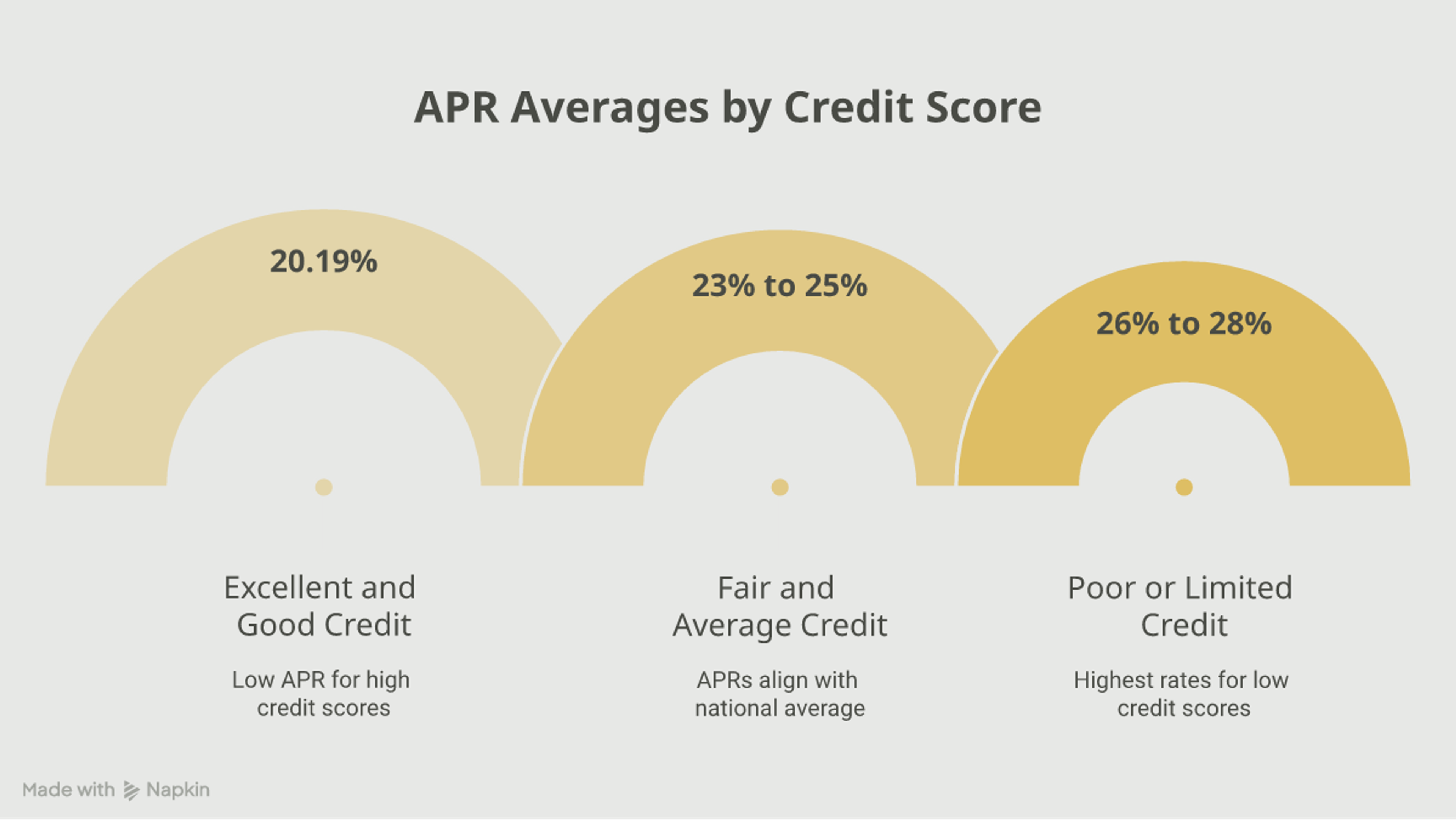 APR Averages by Credit Score

20.19%

23% to 25%

26% to 28%

Excellent and Good Credit

Low APR for high credit scores

Fair and Average Credit

APRs align with national average

Poor or Limited Credit

Highest rates for low credit scores

Made with Napkin